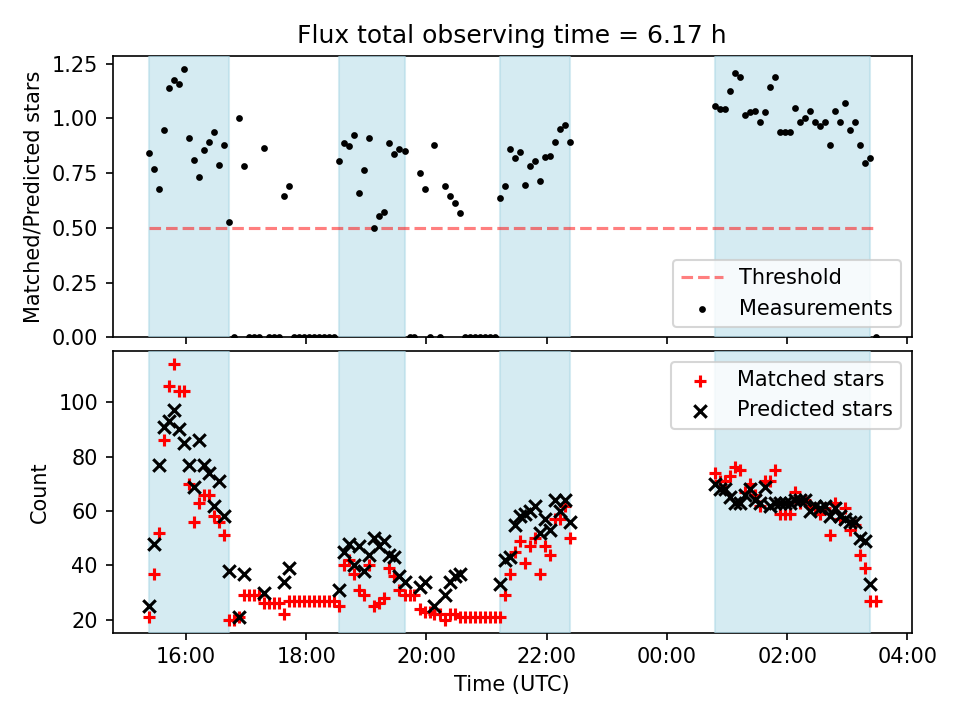 Flux total observing time = 6.17 h

Matched/Predicted stars

1.25
1.00
0.75
0.50
0.25
0.00

Threshold
Measurements

Count

100
80
60
40
20

Matched stars
Predicted stars

16:00
18:00
20:00
22:00
00:00
02:00
04:00

Time (UTC)